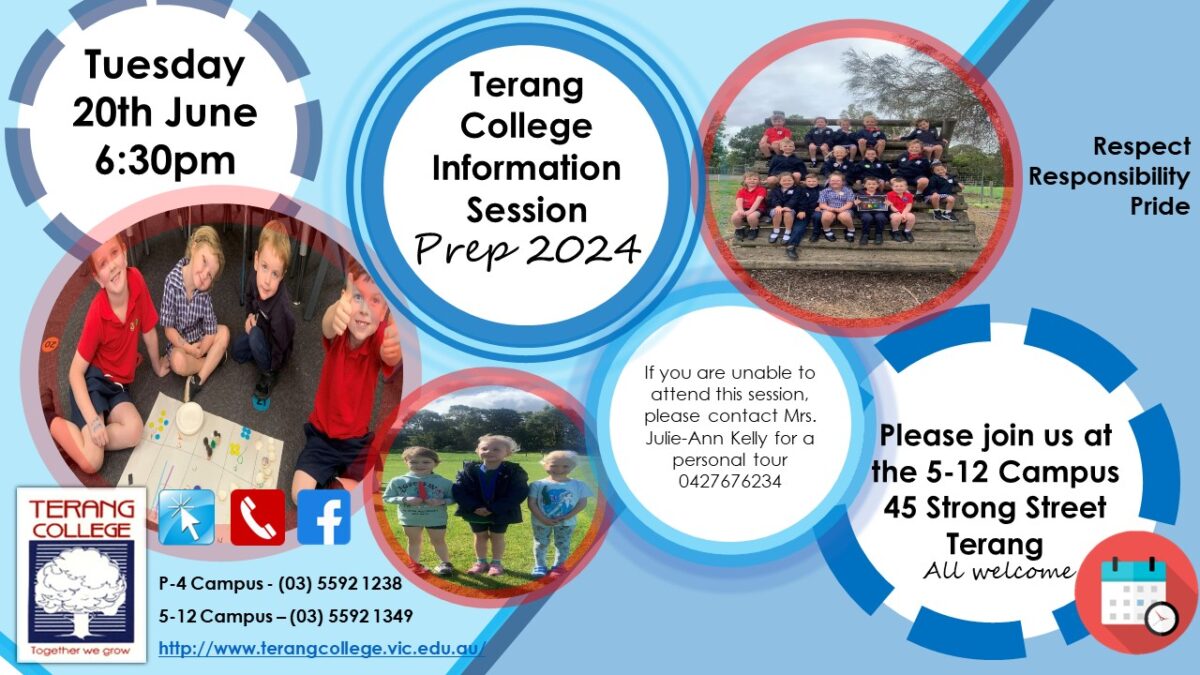 Tuesday 20th June 6:30pm

Terang College Information Session Prep 2024

Respect Responsibility Pride

If you are unable to attend this session, please contact Mrs. Julie-Ann Kelly for a personal tour 0427676234

Please join us at the 5-12 Campus 45 Strong Street Terang
All welcome

TERANG COLLEGE
Together we grow

P-4 Campus - (03) 5592 1238
5-12 Campus – (03) 5592 1349
http://www.terangcollege.vic.edu.au/